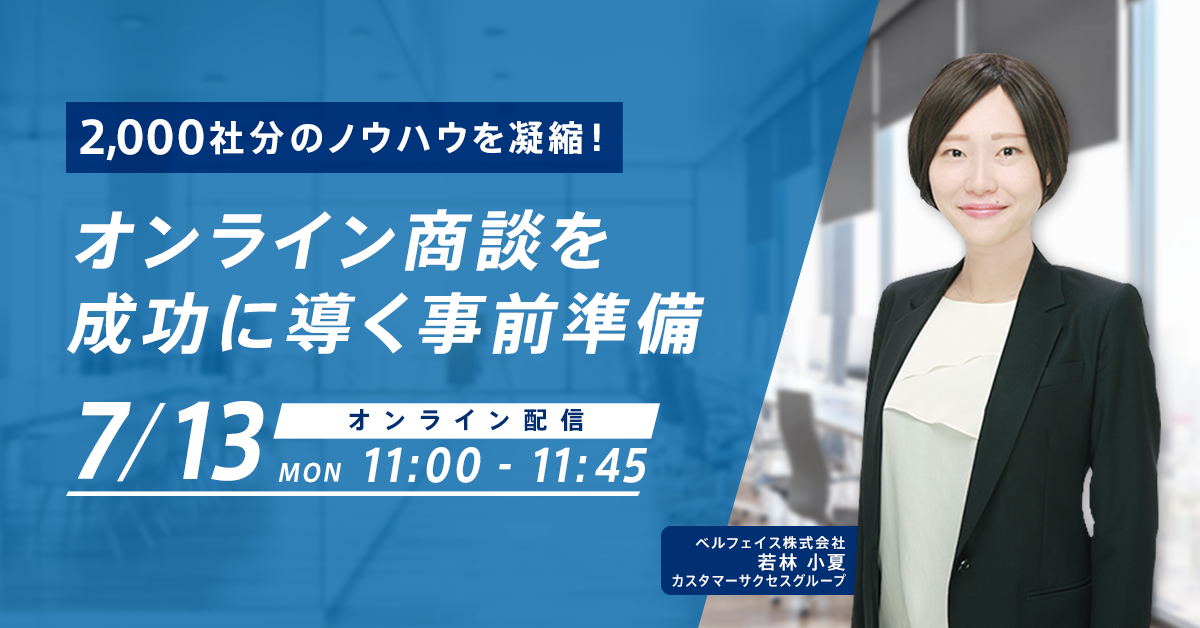 2,000社分のノウハウを凝縮！

オンライン商談を
成功に導く事前準備

7/13 MON
オンライン配信
11:00 - 11:45

ベルフェイス株式会社
若林 小夏
カスタマーサクセスグループ